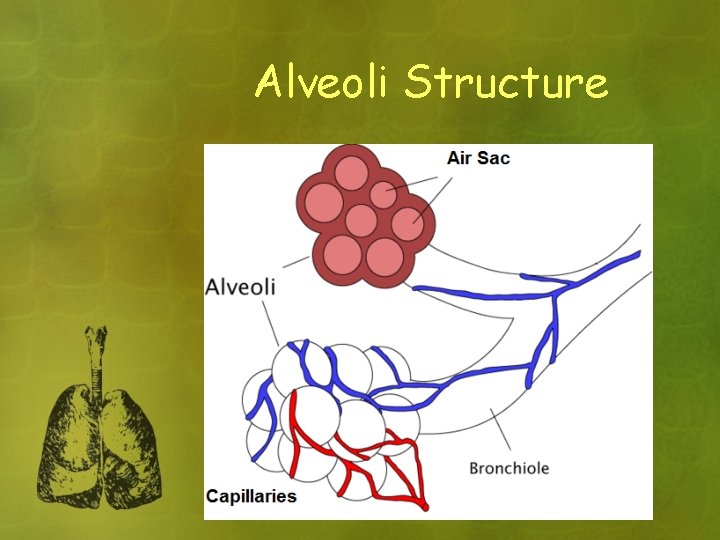 Alveoli Structure

Air Sac

Alveoli

Bronchiole

Capillaries